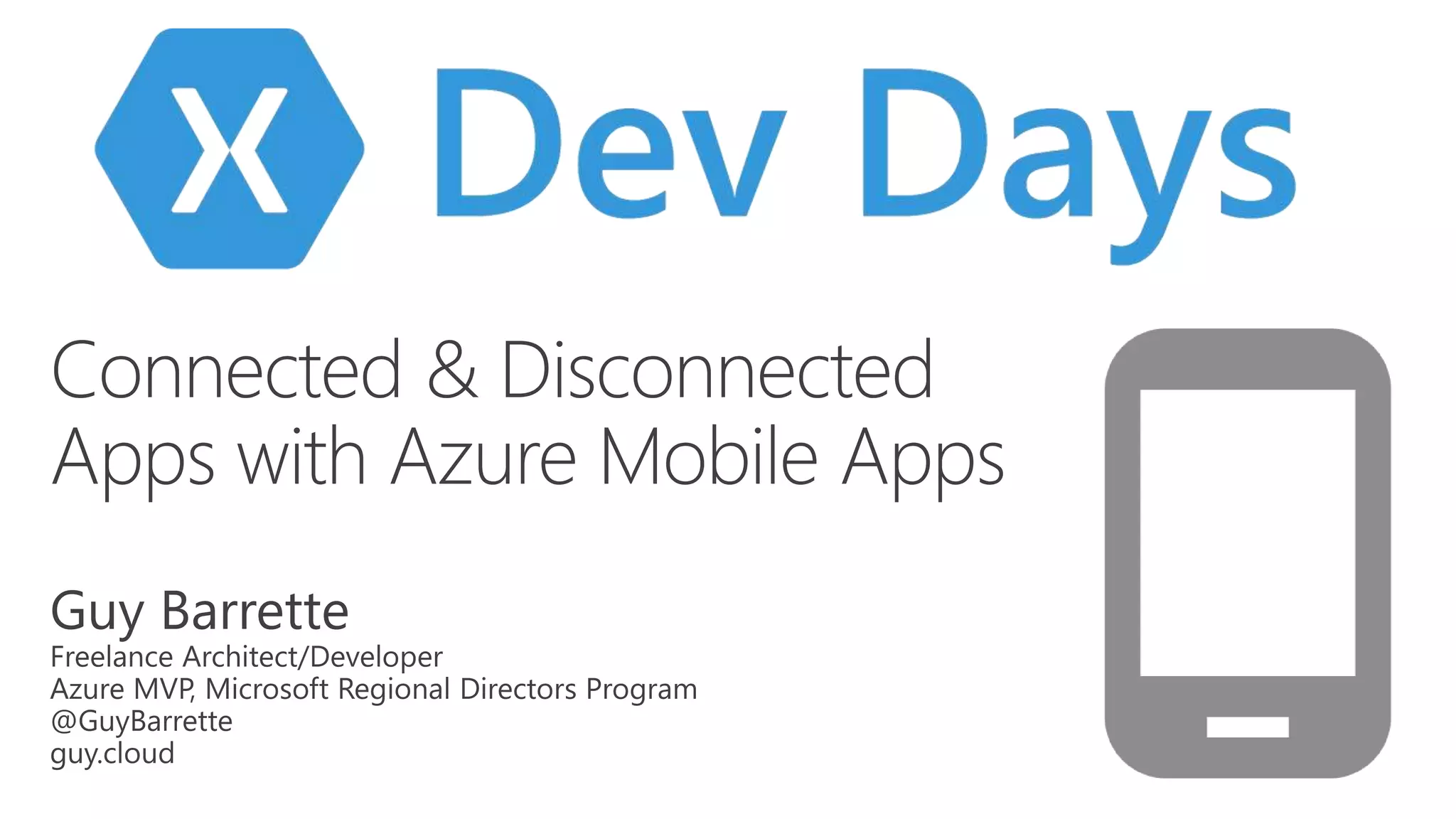 X Dev Days

Connected & Disconnected Apps with Azure Mobile Apps

Guy Barrette
Freelance Architect/Developer
Azure MVP, Microsoft Regional Directors Program
@GuyBarrette
guy.cloud